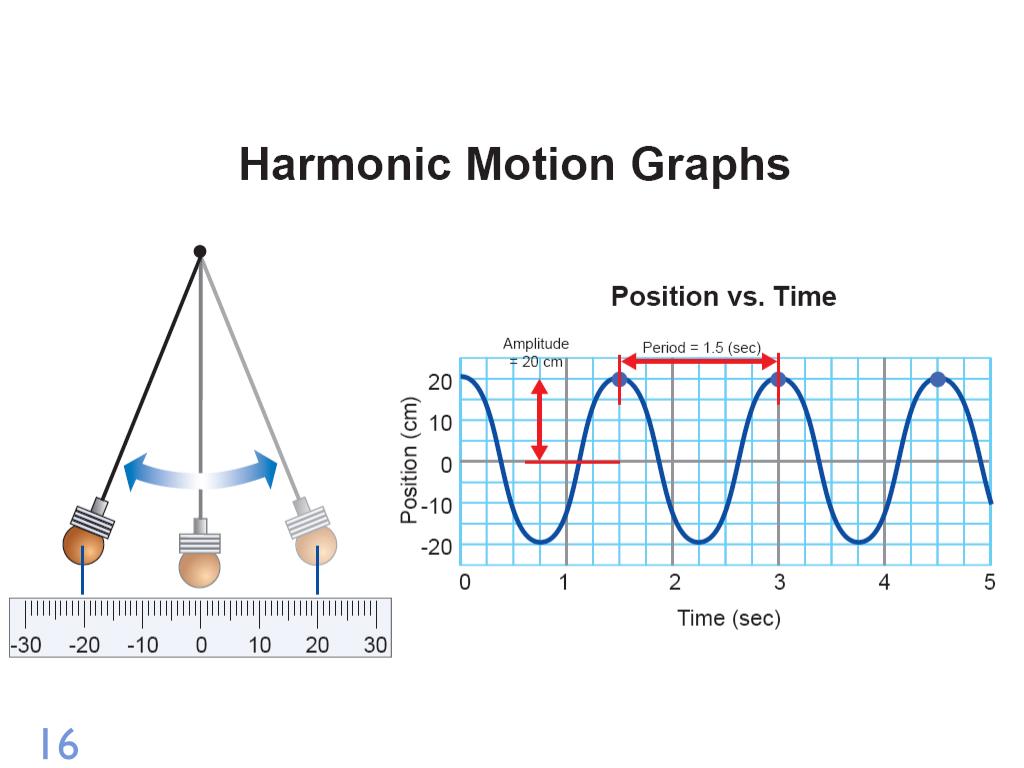 Harmonic Motion Graphs

-30 -20 -10 0 10 20 30

Position vs. Time

Amplitude = 20 cm

Period = 1.5 (sec)

Position (cm)

20
10
0
-10
-20

0 1 2 3 4 5

Time (sec)

16